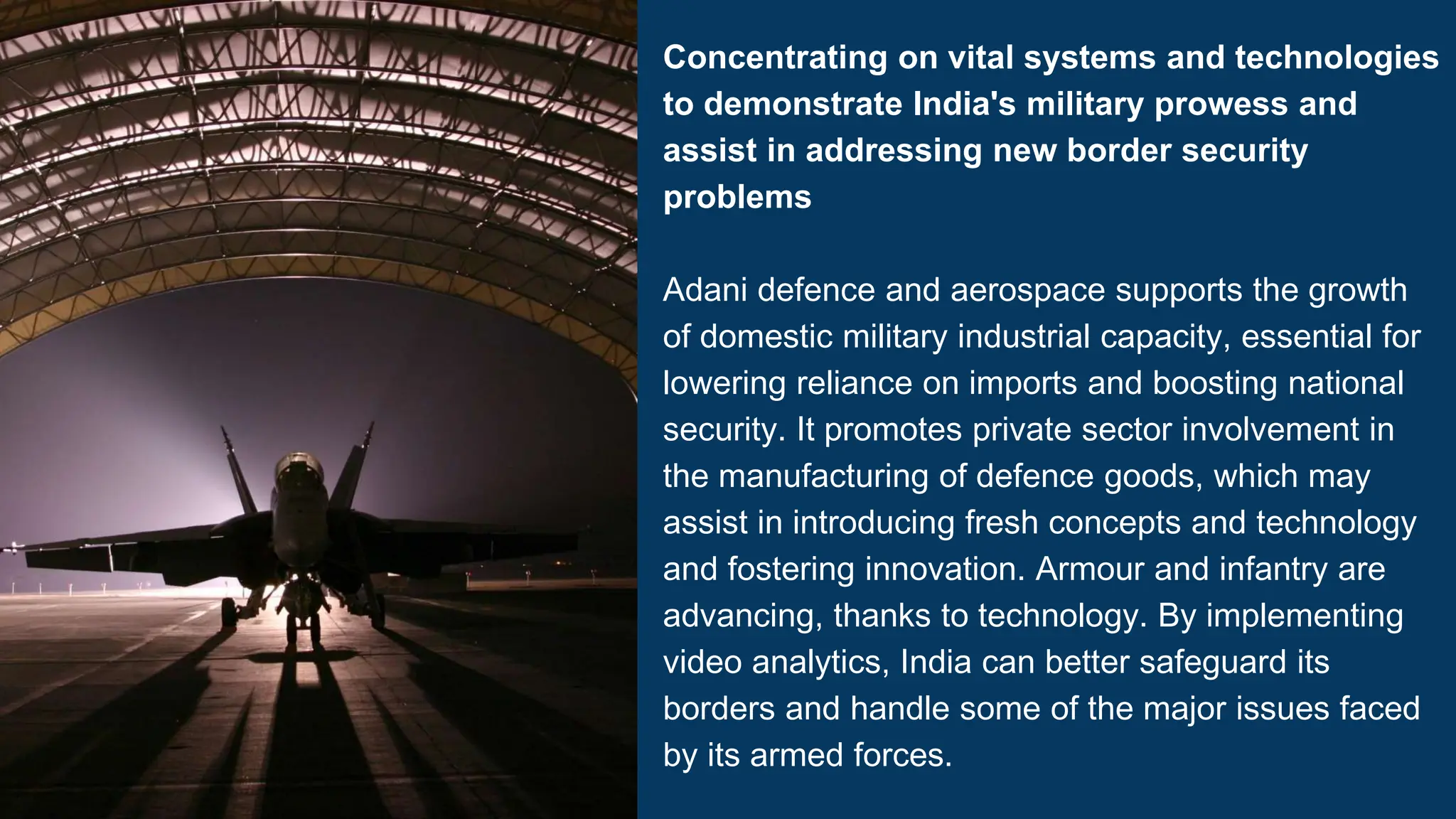 Concentrating on vital systems and technologies to demonstrate India's military prowess and assist in addressing new border security problems

Adani defence and aerospace supports the growth of domestic military industrial capacity, essential for lowering reliance on imports and boosting national security. It promotes private sector involvement in the manufacturing of defence goods, which may assist in introducing fresh concepts and technology and fostering innovation. Armour and infantry are advancing, thanks to technology. By implementing video analytics, India can better safeguard its borders and handle some of the major issues faced by its armed forces.